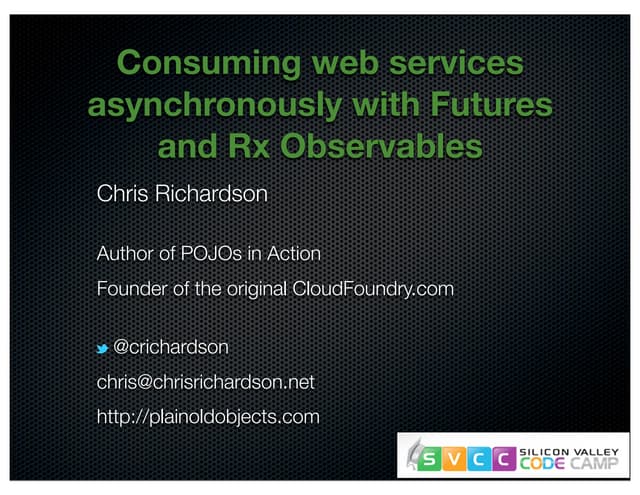 Consuming web services asynchronously with Futures and Rx Observables

Chris Richardson

Author of POJOs in Action

Founder of the original CloudFoundry.com

@crichardson

chris@chrisrichardson.net

http://plainoldobjects.com

SVCC SILICON VALLEY CODE CAMP